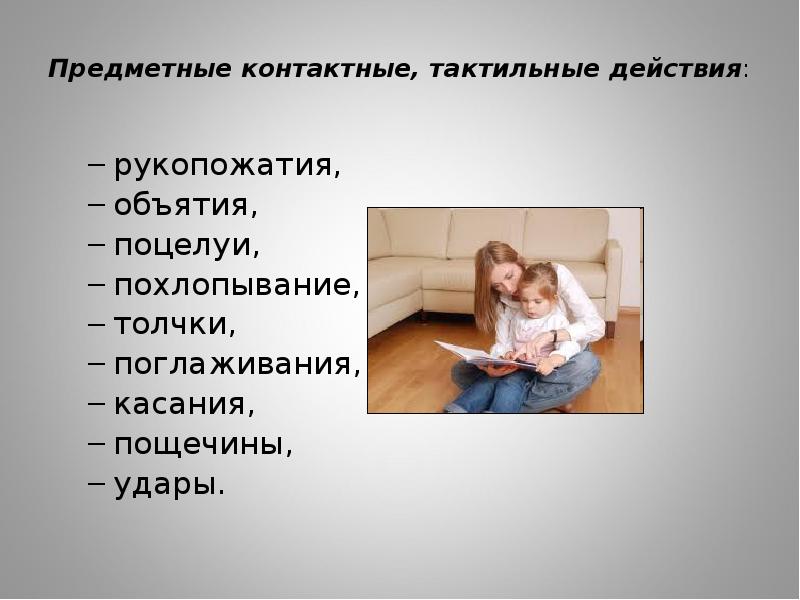 Предметные контактные, тактильные действия:

– рукопожатия,
– объятия,
– поцелуи,
– похлопывание,
– толчки,
– поглаживания,
– касания,
– пощечины,
– удары.